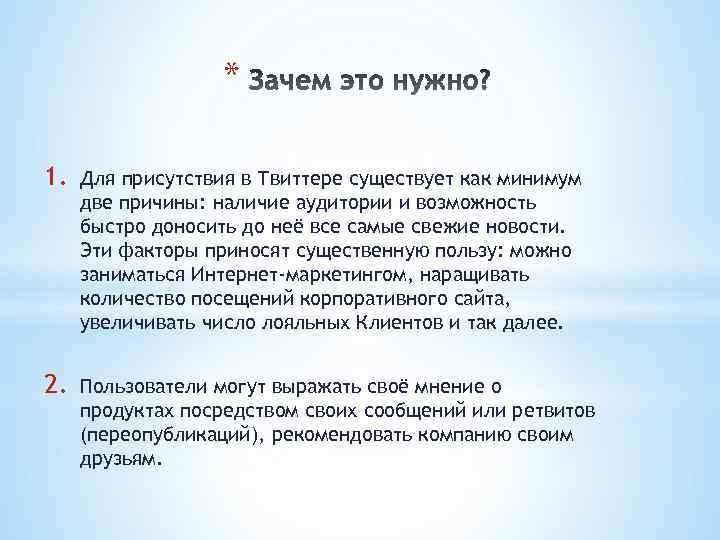 * Зачем это нужно?

1. Для присутствия в Твиттере существует как минимум две причины: наличие аудитории и возможность быстро доносить до неё все самые свежие новости. Эти факторы приносят существенную пользу: можно заниматься Интернет-маркетингом, наращивать количество посещений корпоративного сайта, увеличивать число лояльных Клиентов и так далее.

2. Пользователи могут выражать своё мнение о продуктах посредством своих сообщений или ретвитов (переопубликаций), рекомендовать компанию своим друзьям.